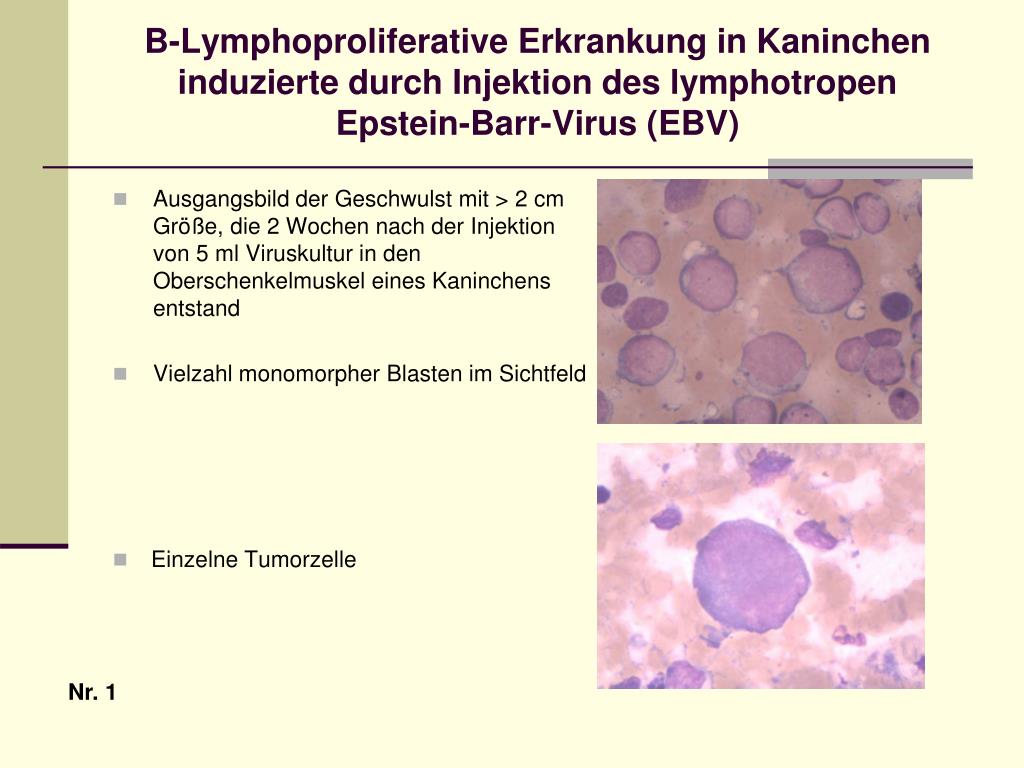 B-Lymphoproliferative Erkrankung in Kaninchen induzierte durch Injektion des lymphotropen Epstein-Barr-Virus (EBV)

Ausgangsbild der Geschwulst mit > 2 cm Größe, die 2 Wochen nach der Injektion von 5 ml Viruskultur in den Oberschenkelmuskel eines Kaninchens entstand

Vielzahl monomorpher Blasten im Sichtfeld

Einzelne Tumorzelle

Nr. 1